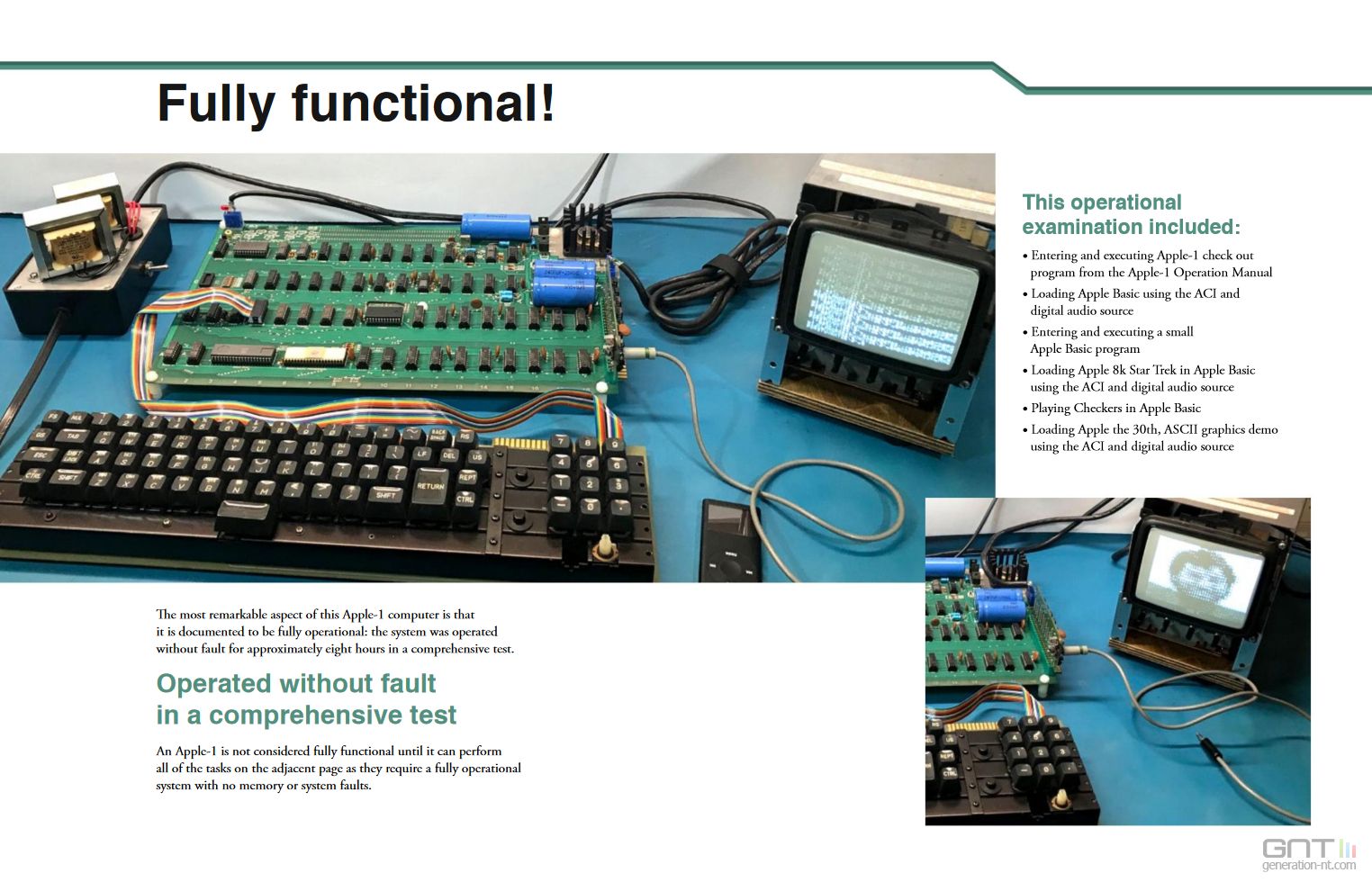 Fully functional!

This operational examination included:

• Entering and executing Apple-1 check out program from the Apple-1 Operation Manual
• Loading Apple Basic using the ACI and digital audio source
• Entering and executing a small Apple Basic program
• Loading Apple 8k Star Trek in Apple Basic using the ACI and digital audio source
• Playing Checkers in Apple Basic
• Loading Apple the 30th, ASCII graphics demo using the ACI and digital audio source

The most remarkable aspect of this Apple-1 computer is that it is documented to be fully operational: the system was operated without fault for approximately eight hours in a comprehensive test.

Operated without fault in a comprehensive test

An Apple-1 is not considered fully functional until it can perform all of the tasks on the adjacent page as they require a fully operational system with no memory or system faults.

GNT
generation-nt.com